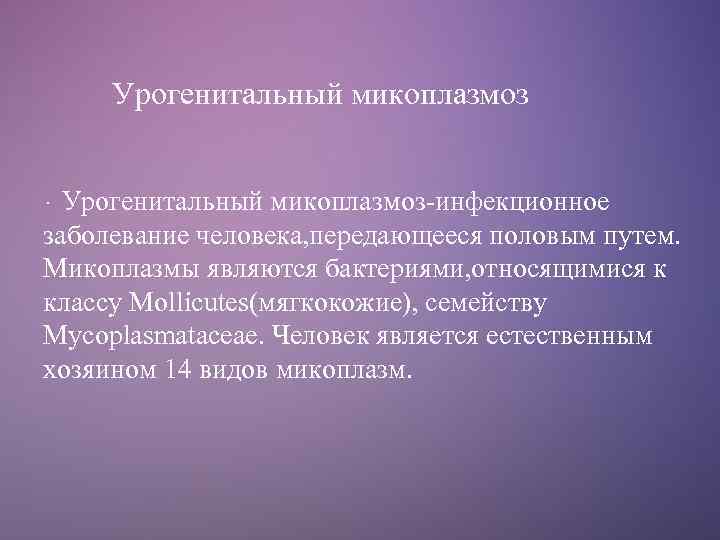 Урогенитальный микоплазмоз

· Урогенитальный микоплазмоз-инфекционное заболевание человека,передающееся половым путем. Микоплазмы являются бактериями,относящимися к классу Mollicutes(мягкокожие), семейству Mycoplasmataceae. Человек является естественным хозяином 14 видов микоплазм.